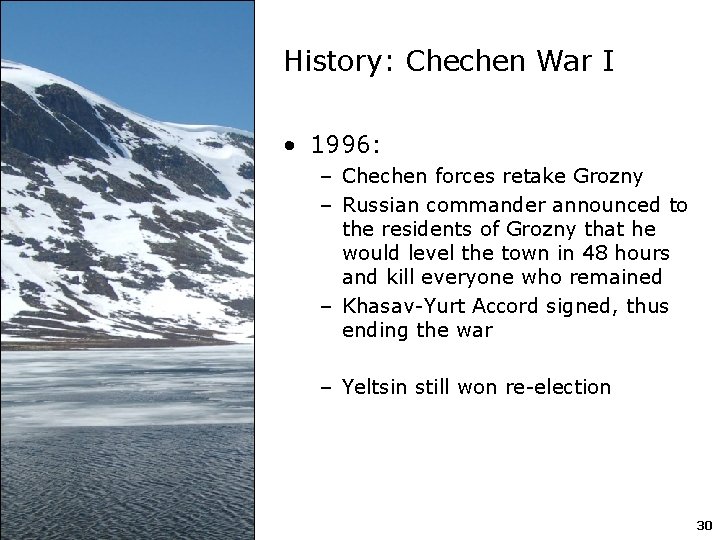 History: Chechen War I

• 1996:
 – Chechen forces retake Grozny
 – Russian commander announced to the residents of Grozny that he would level the town in 48 hours and kill everyone who remained
 – Khasav-Yurt Accord signed, thus ending the war

 – Yeltsin still won re-election

30